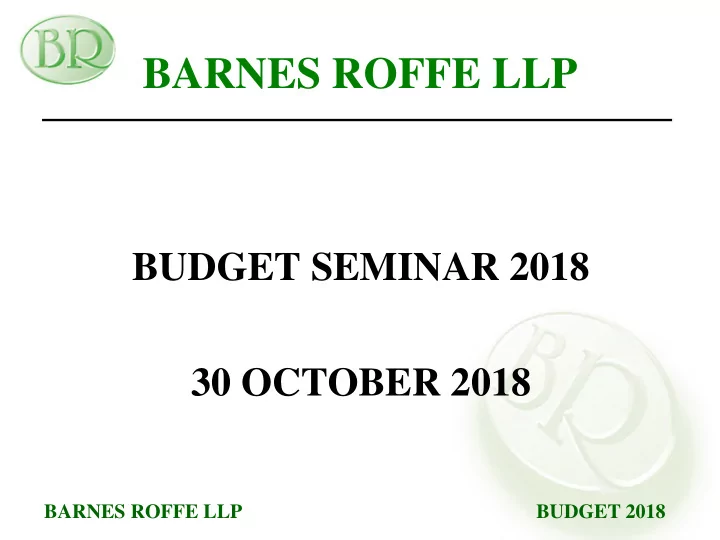 BR

BARNES ROFFE LLP

BUDGET SEMINAR 2018

30 OCTOBER 2018

BR

BARNES ROFFE LLP

BUDGET 2018